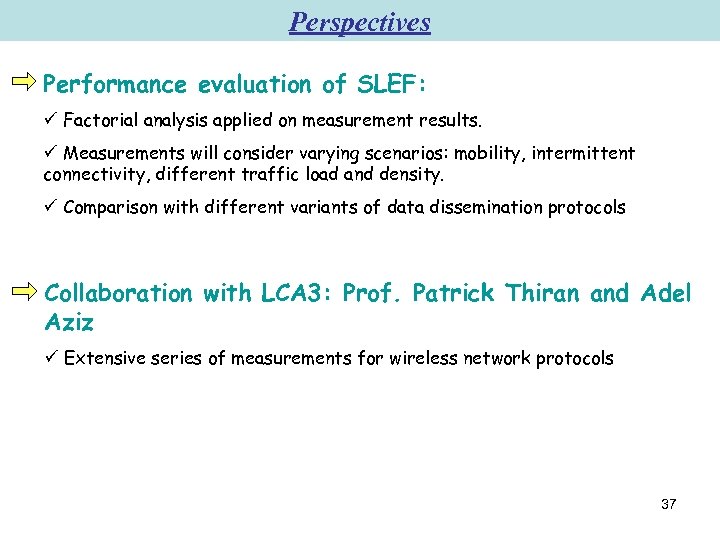 Perspectives

⇨ Performance evaluation of SLEF:

✓ Factorial analysis applied on measurement results.

✓ Measurements will consider varying scenarios: mobility, intermittent connectivity, different traffic load and density.

✓ Comparison with different variants of data dissemination protocols

⇨ Collaboration with LCA3: Prof. Patrick Thiran and Adel Aziz

✓ Extensive series of measurements for wireless network protocols

37